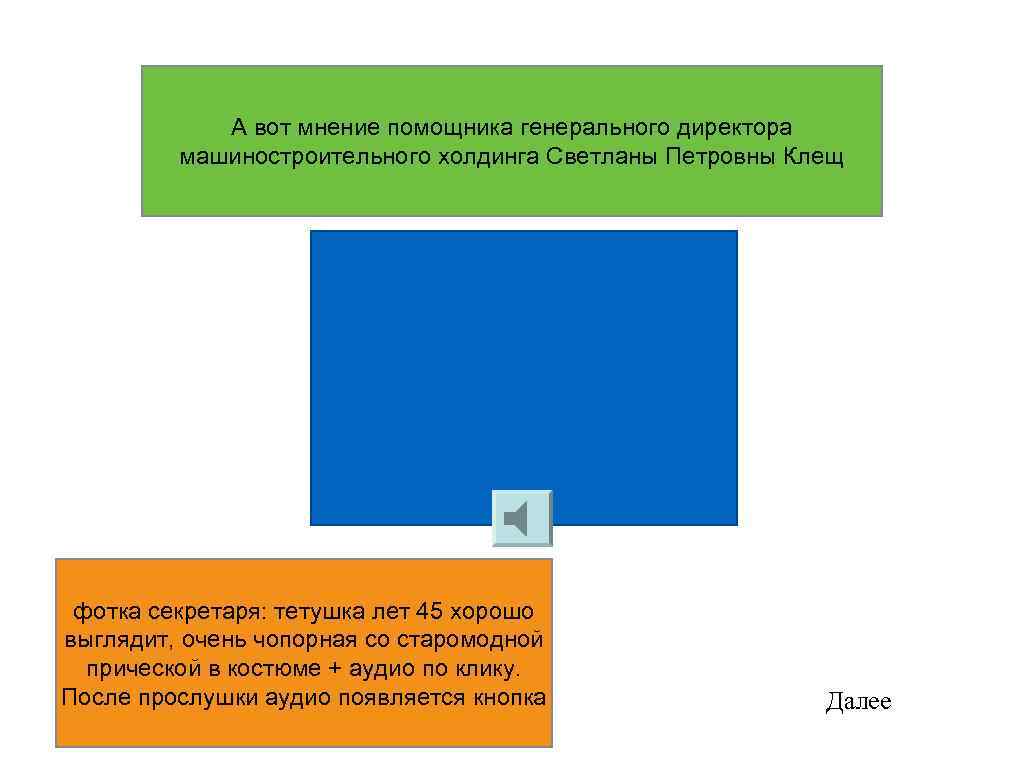 А вот мнение помощника генерального директора машиностроительного холдинга Светланы Петровны Клещ

фотка секретаря: тетушка лет 45 хорошо выглядит, очень чопорная со старомодной прической в костюме + аудио по клику. После прослушки аудио появляется кнопка

Далее